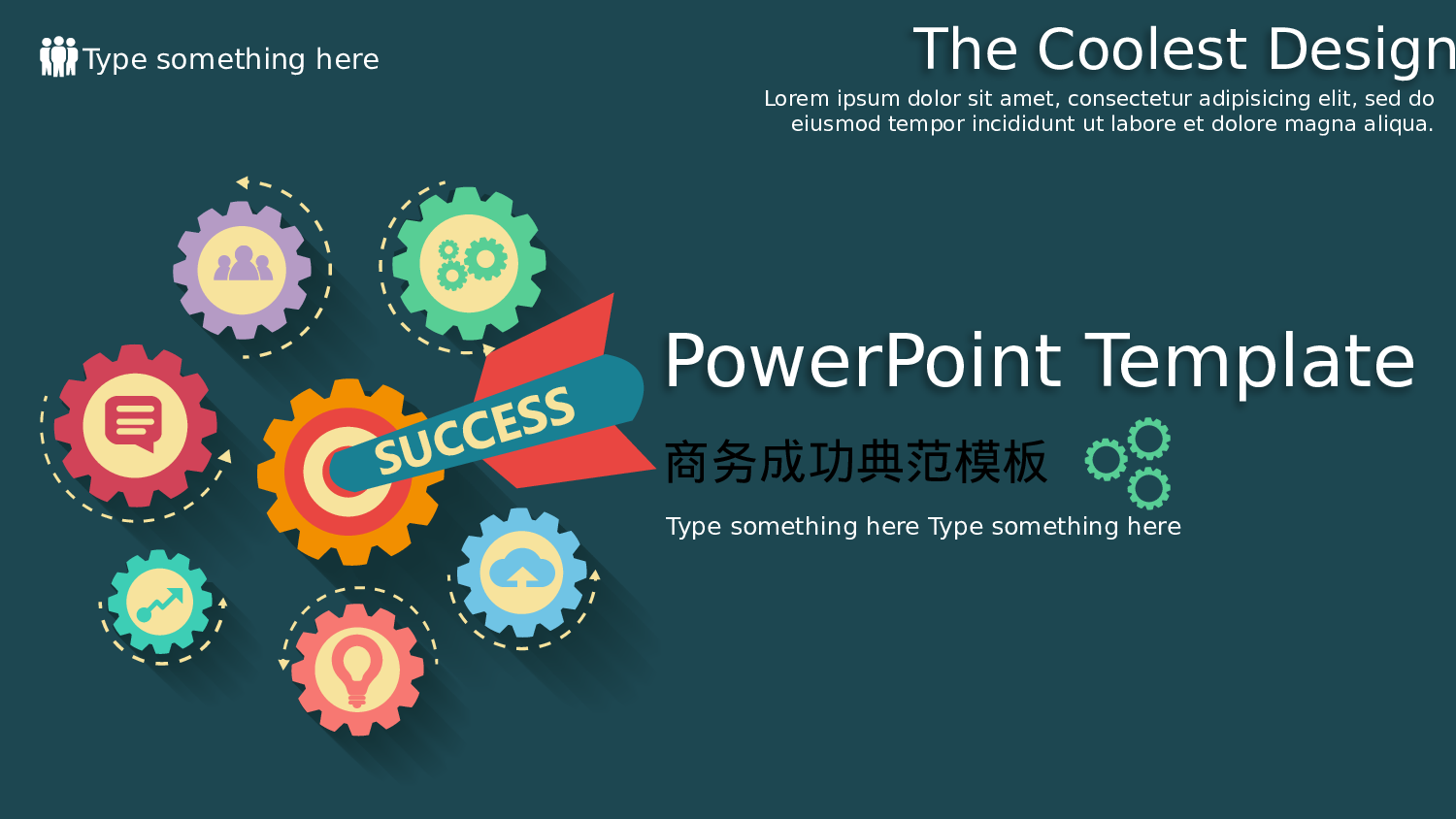 Type something here

The Coolest Design

Lorem ipsum dolor sit amet, consectetur adipisicing elit, sed do eiusmod tempor incididunt ut labore et dolore magna aliqua.

SUCCESS

PowerPoint Template

商务成功典范模板

Type something here Type something here